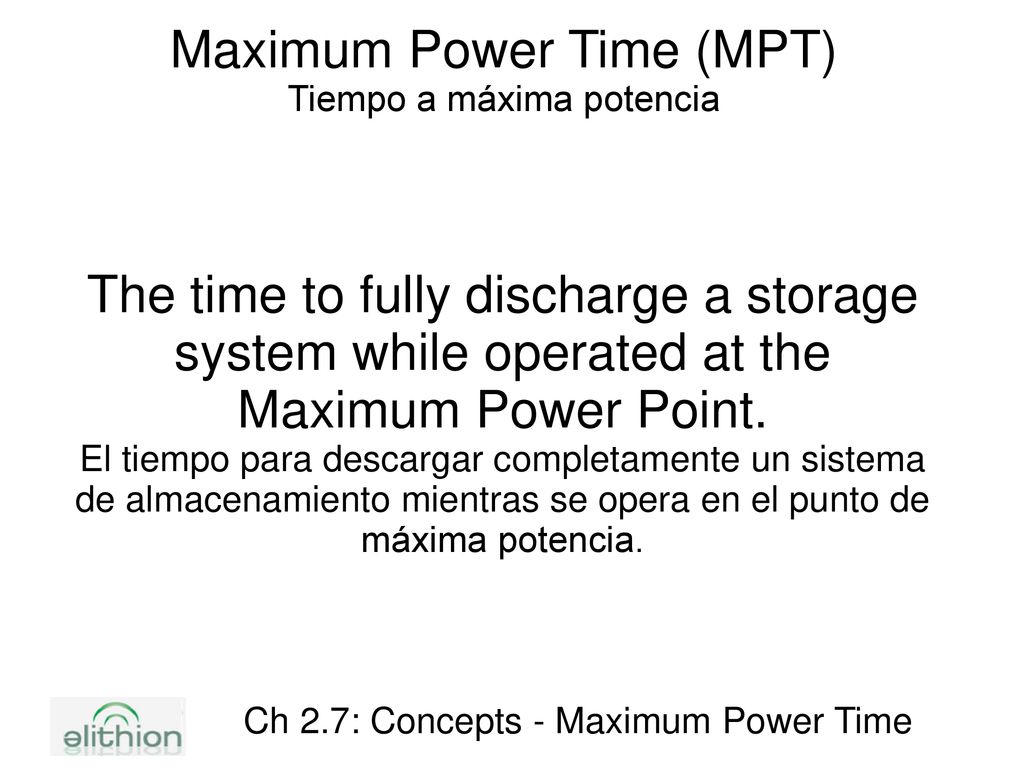 Maximum Power Time (MPT)
Tiempo a máxima potencia

The time to fully discharge a storage system while operated at the Maximum Power Point.
El tiempo para descargar completamente un sistema de almacenamiento mientras se opera en el punto de máxima potencia.

elithion

Ch 2.7: Concepts - Maximum Power Time